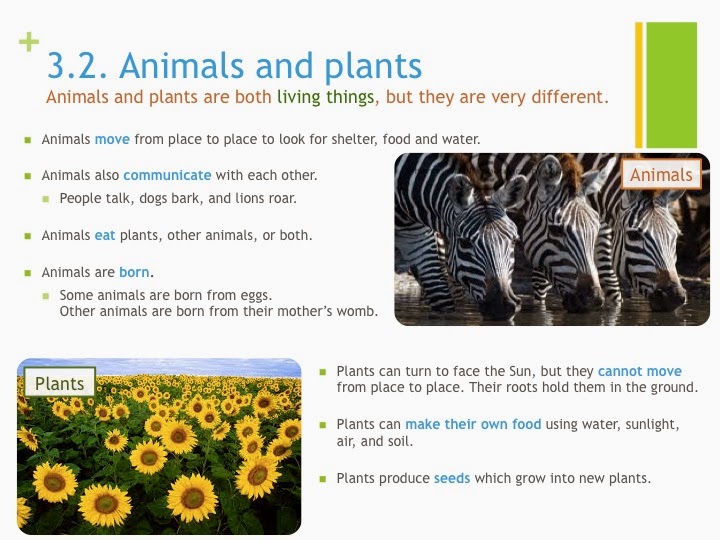 +
3.2. Animals and plants
Animals and plants are both living things, but they are very different.

Animals move from place to place to look for shelter, food and water.

Animals also communicate with each other.

People talk, dogs bark, and lions roar.

Animals eat plants, other animals, or both.

Animals are born.

Some animals are born from eggs. Other animals are born from their mother's womb.

Animals

Plants

Plants can turn to face the Sun, but they cannot move from place to place. Their roots hold them in the ground.

Plants can make their own food using water, sunlight, air, and soil.

Plants produce seeds which grow into new plants.